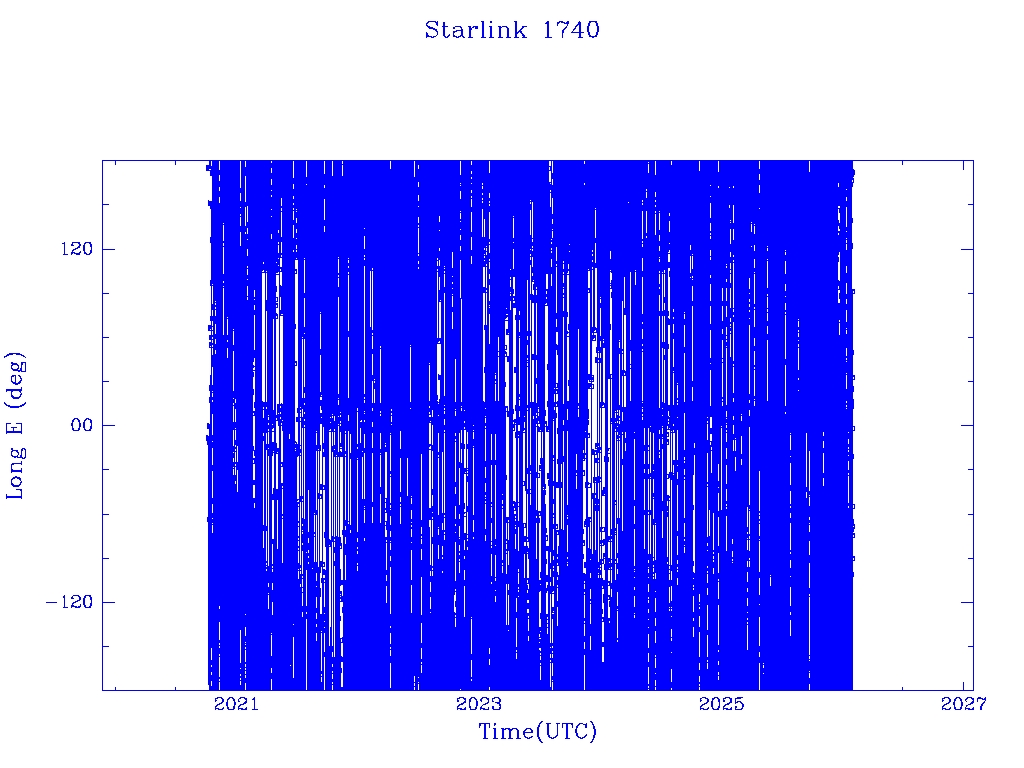 Starlink 1740

Long E (deg)

120

00

−120

2021

2023

2025

2027

Time(UTC)